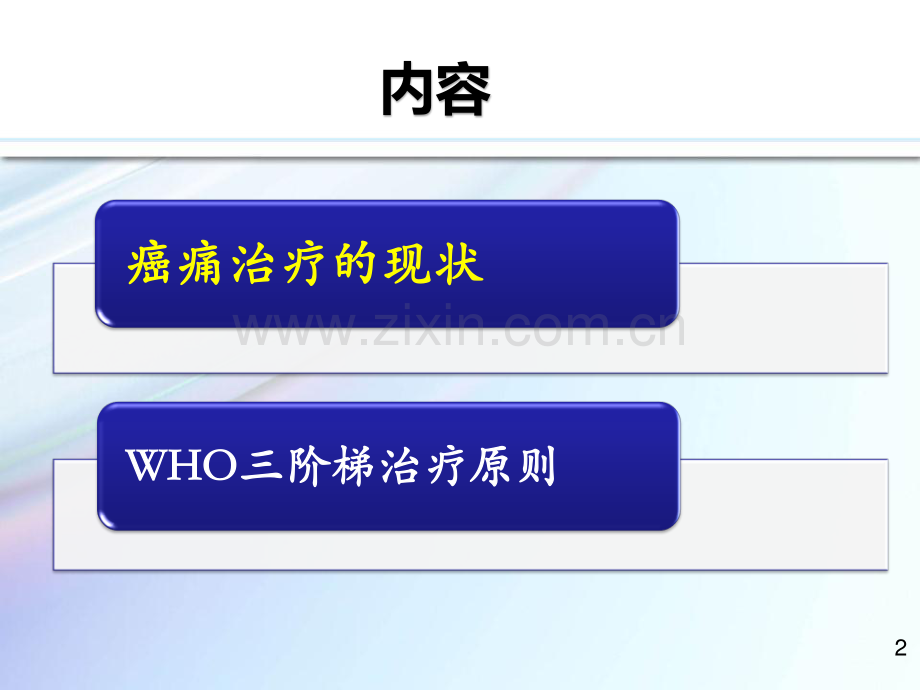 内容

癌痛治疗的现状

www.zixin.com.cn

WHO三阶梯治疗原则

2